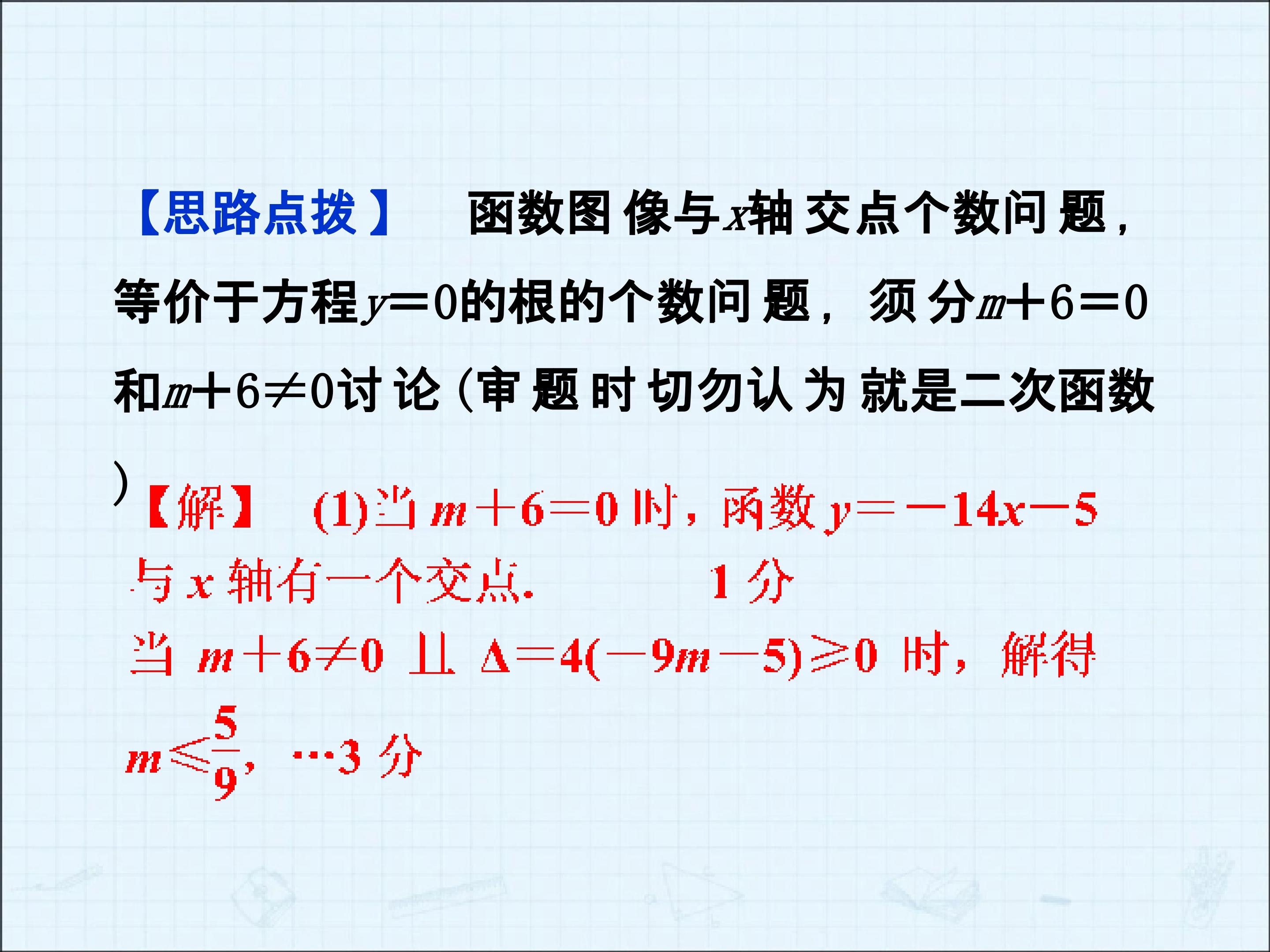 【思路点拨】 函数图像与$x$轴交点个数问题，等价于方程$y=0$的根的个数问题，须分$m+6=0$和$m+6\neq0$讨论(审题时切勿认为就是二次函数)

【解】 (1)当$m+6=0$时，函数$y=-14x-5$与$x$轴有一个交点. 1分

当$m+6\neq0$且$\Delta=4(-9m-5)\geq0$时，解得$m\leq\frac{5}{9}$，…3分